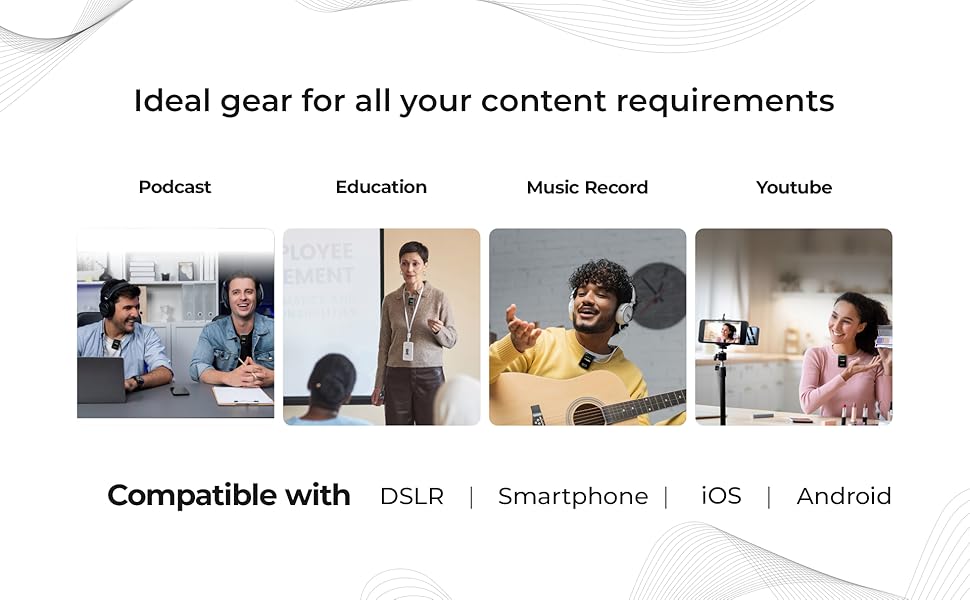 Ideal gear for all your content requirements

Podcast

Education

Music Record

Youtube

PLOYEE
EMENT

Compatible with DSLR | Smartphone | iOS | Android